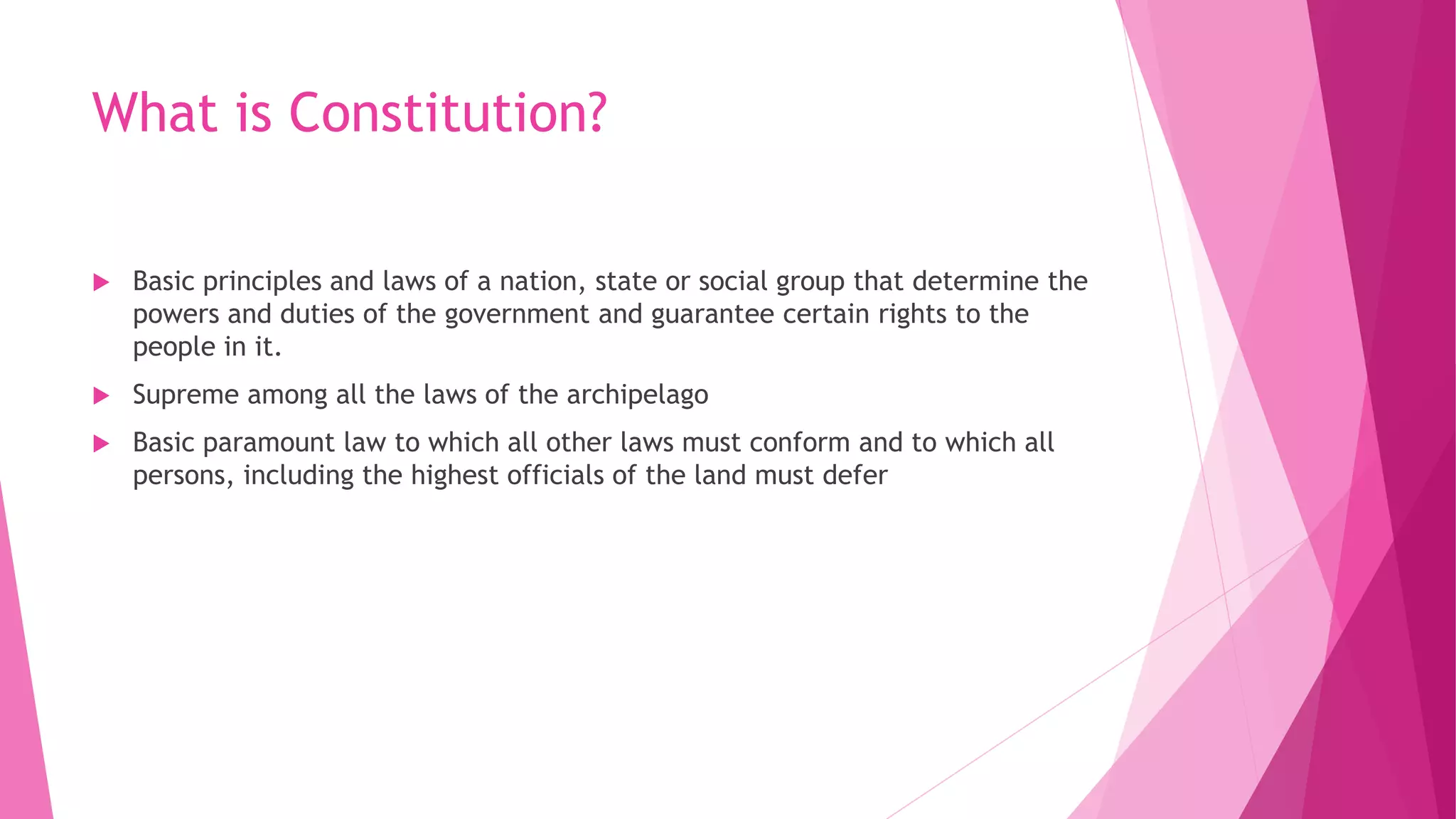 What is Constitution?

Basic principles and laws of a nation, state or social group that determine the powers and duties of the government and guarantee certain rights to the people in it.

Supreme among all the laws of the archipelago

Basic paramount law to which all other laws must conform and to which all persons, including the highest officials of the land must defer